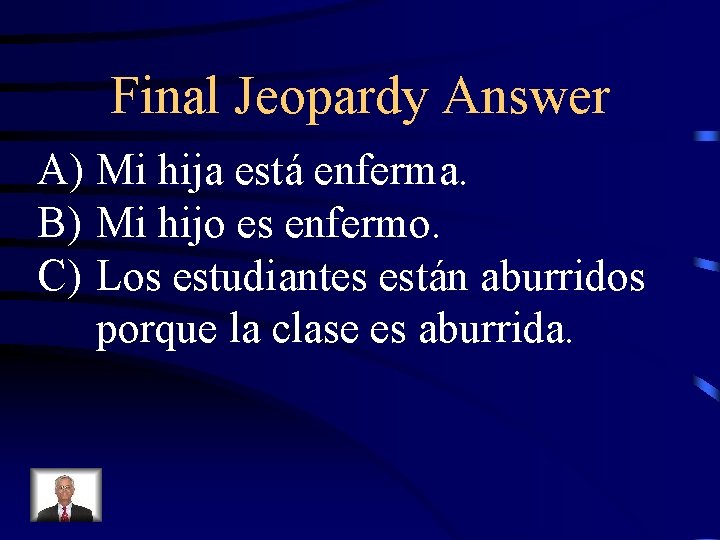 Final Jeopardy Answer

A) Mi hija está enferma.
B) Mi hijo es enfermo.
C) Los estudiantes están aburridos porque la clase es aburrida.